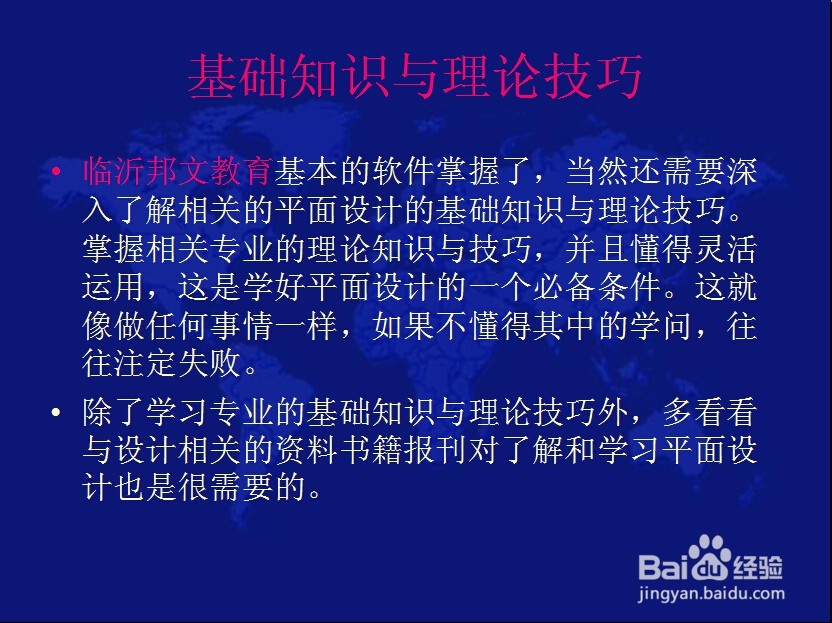 基础知识与理论技巧

• 临沂邦文教育基本的软件掌握了，当然还需要深入了解相关的平面设计的基础知识与理论技巧。掌握相关专业的理论知识与技巧，并且懂得灵活运用，这是学好平面设计的一个必备条件。这就像做任何事情一样，如果不懂得其中的学问，往往注定失败。

• 除了学习专业的基础知识与理论技巧外，多看看与设计相关的资料书籍报刊对了解和学习平面设计也是很需要的。

Baidu经验
jingyan.baidu.com